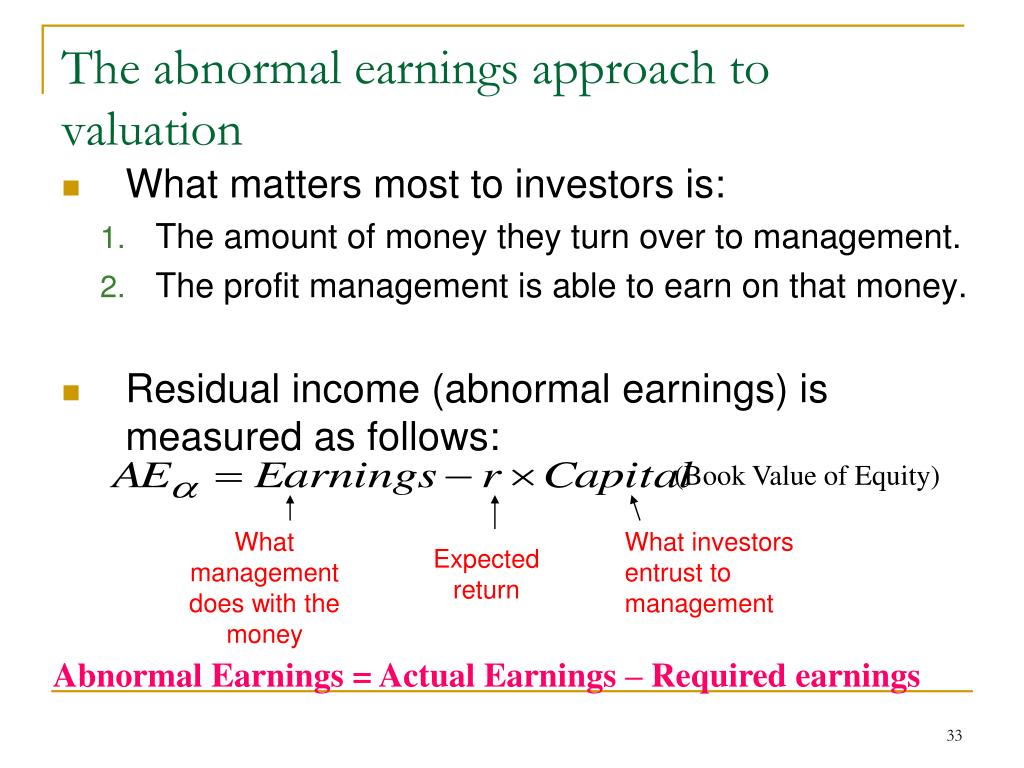 The abnormal earnings approach to valuation

What matters most to investors is:
1. The amount of money they turn over to management.
2. The profit management is able to earn on that money.

Residual income (abnormal earnings) is measured as follows:
$AE_{\alpha} = Earnings - r \times Capital$ (Book Value of Equity)

What management does with the money

Expected return

What investors entrust to management

Abnormal Earnings = Actual Earnings – Required earnings

33